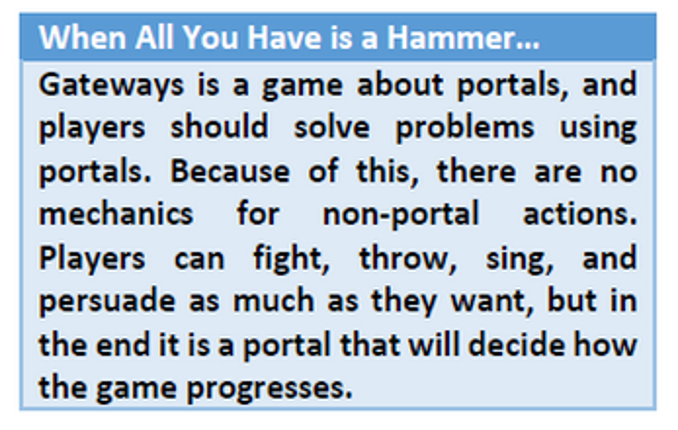 When All You Have is a Hammer...

Gateways is a game about portals, and players should solve problems using portals. Because of this, there are no mechanics for non-portal actions. Players can fight, throw, sing, and persuade as much as they want, but in the end it is a portal that will decide how the game progresses.